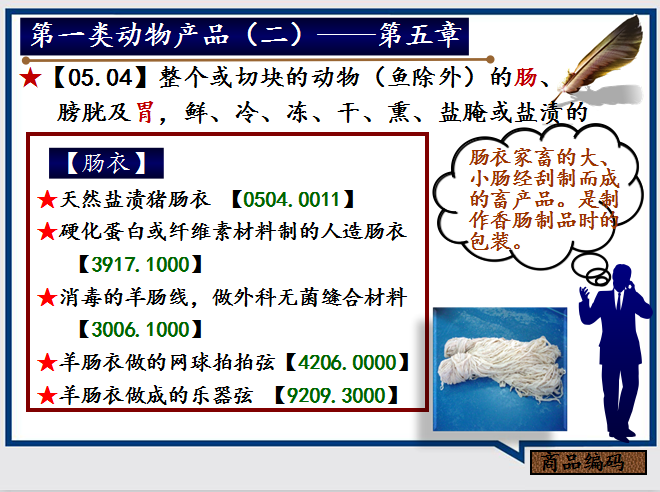 第一类动物产品（二）——第五章

★【05.04】整个或切块的动物（鱼除外）的肠、膀胱及胃，鲜、冷、冻、干、熏、盐腌或盐渍的

【肠衣】

★天然盐渍猪肠衣 【0504.0011】

★硬化蛋白或纤维素材料制的人造肠衣【3917.1000】

★消毒的羊肠线，做外科无菌缝合材料【3006.1000】

★羊肠衣做的网球拍拍弦【4206.0000】

★羊肠衣做成的乐器弦 【9209.3000】

肠衣家畜的大、小肠经刮制而成的畜产品。是制作香肠制品时的包装。

商品编码